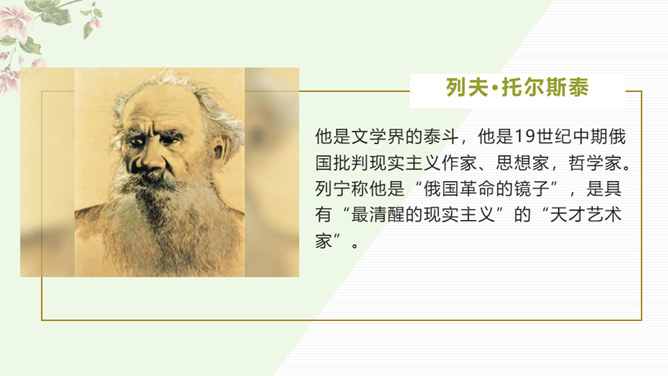 列夫·托尔斯泰

他是文学界的泰斗，他是19世纪中期俄国批判现实主义作家、思想家，哲学家。列宁称他是“俄国革命的镜子”，是具有“最清醒的现实主义”的“天才艺术家”。